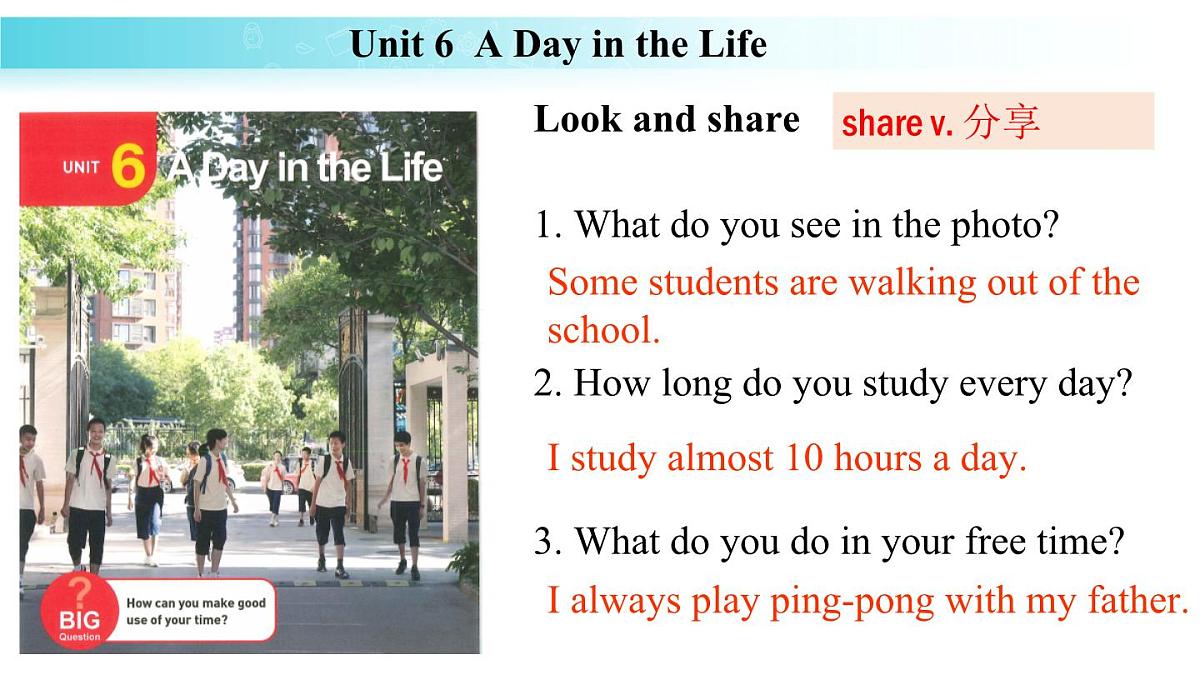 Unit 6 A Day in the Life

UNIT 6 A Day in the Life

? BIG Question

How can you make good use of your time?

Look and share

share v. 分享

1. What do you see in the photo?

Some students are walking out of the school.

2. How long do you study every day?

I study almost 10 hours a day.

3. What do you do in your free time?

I always play ping-pong with my father.